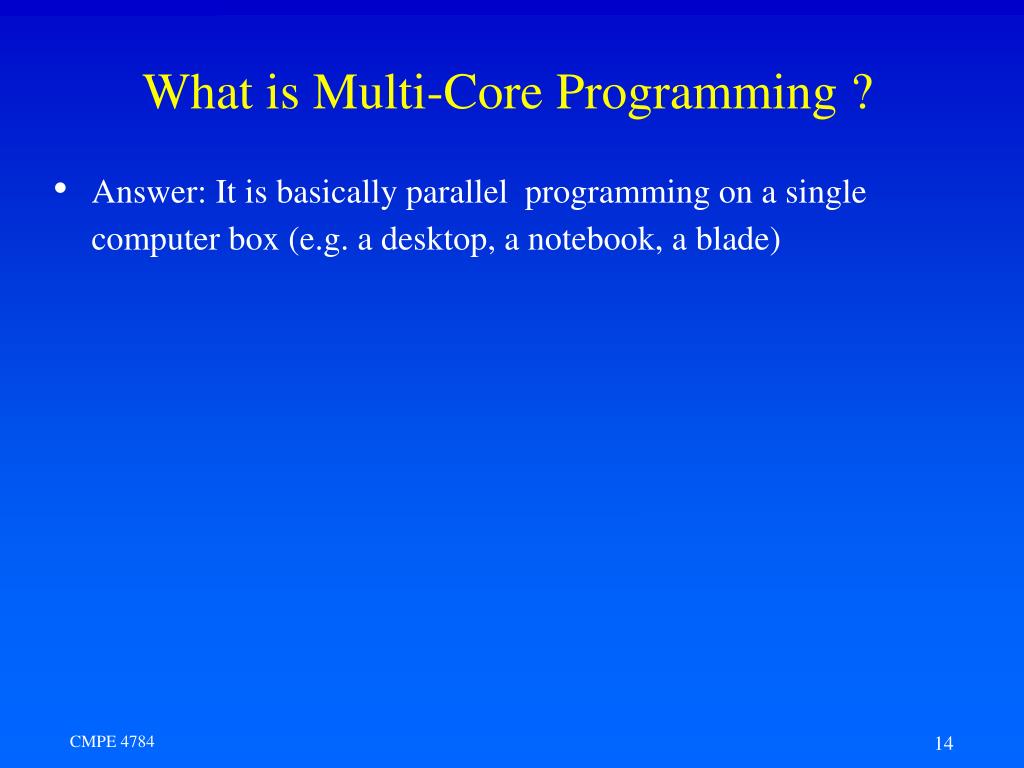 What is Multi-Core Programming ?

• Answer: It is basically parallel programming on a single computer box (e.g. a desktop, a notebook, a blade)

CMPE 4784

14